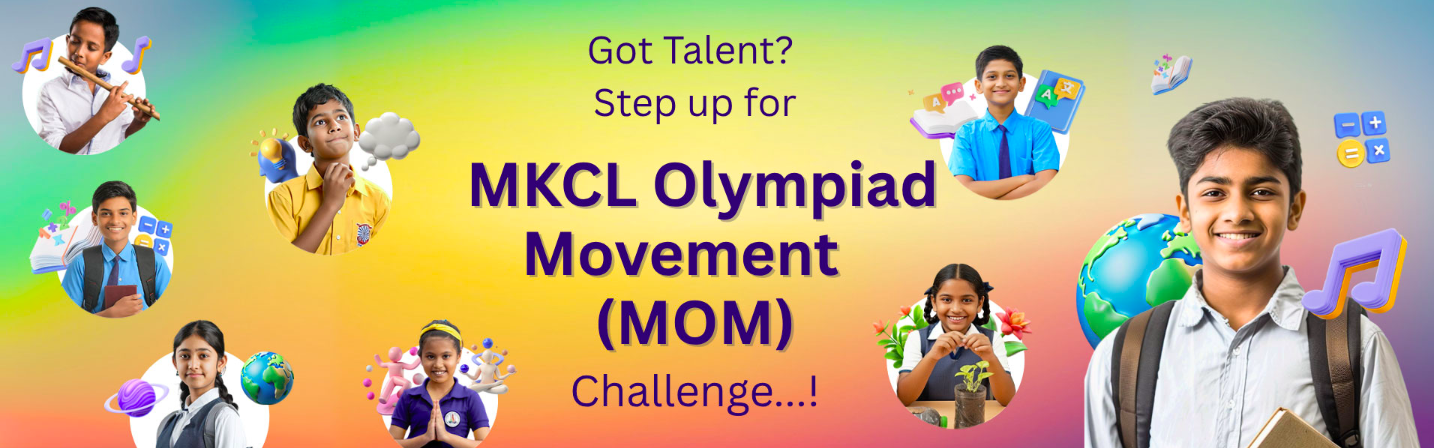 Got Talent?
Step up for

MKCL Olympiad Movement (MOM)

Challenge...!